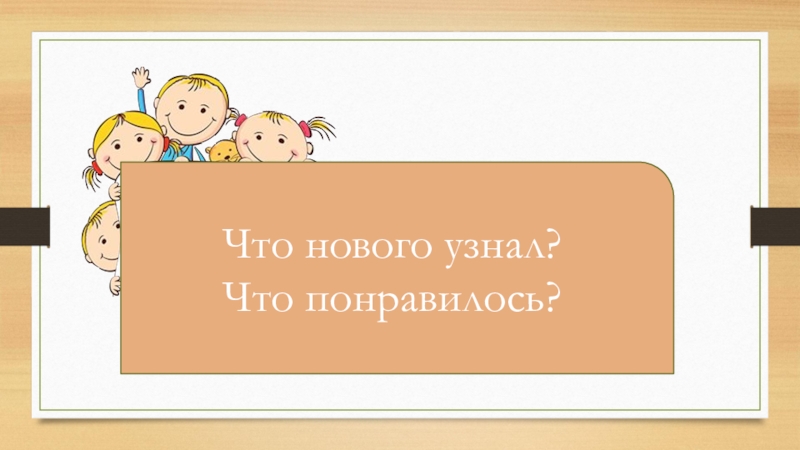 Что нового узнал?
Что понравилось?